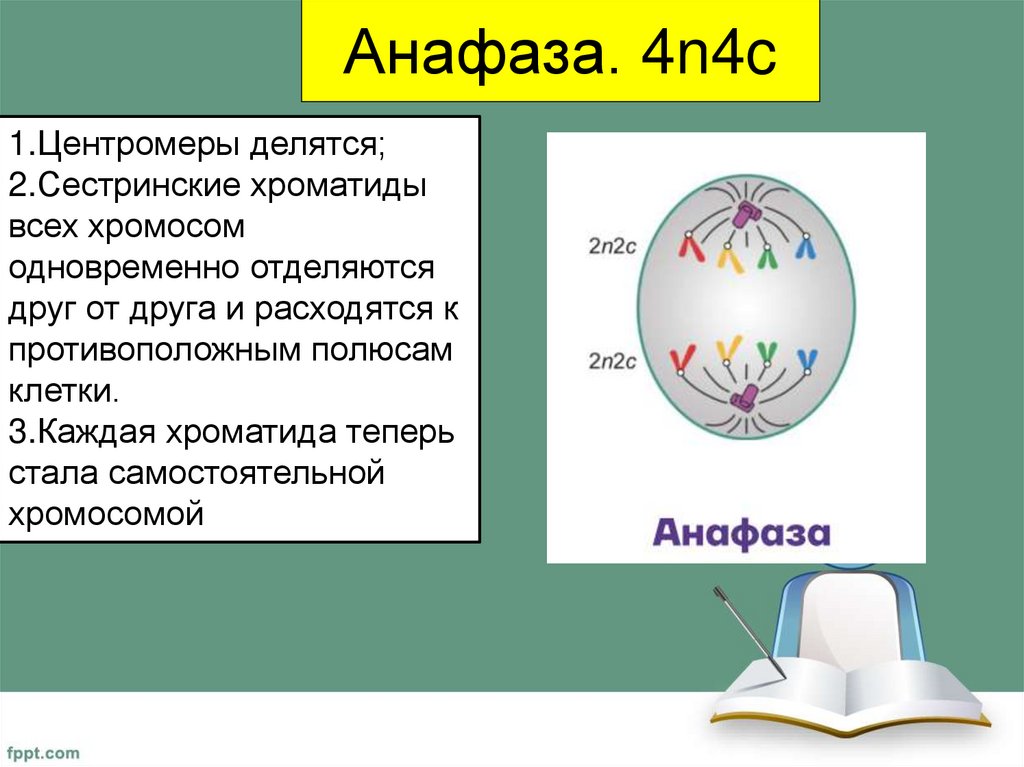 Анафаза. 4n4c

1.Центромеры делятся;
2.Сестринские хроматиды всех хромосом одновременно отделяются друг от друга и расходятся к противоположным полюсам клетки.
3.Каждая хроматида теперь стала самостоятельной хромосомой

2n2c

2n2c

Анафаза

fppt.com